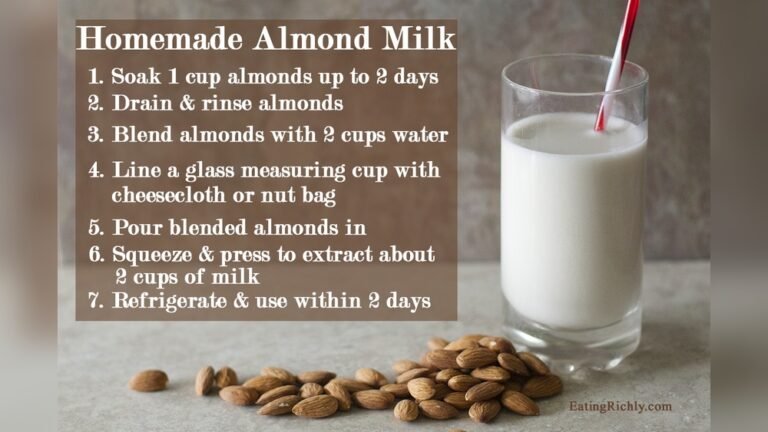 Homemade Almond Milk

1. Soak 1 cup almonds up to 2 days
2. Drain & rinse almonds
3. Blend almonds with 2 cups water
4. Line a glass measuring cup with cheesecloth or nut bag
5. Pour blended almonds in
6. Squeeze & press to extract about 2 cups of milk
7. Refrigerate & use within 2 days

EatingRichly.com